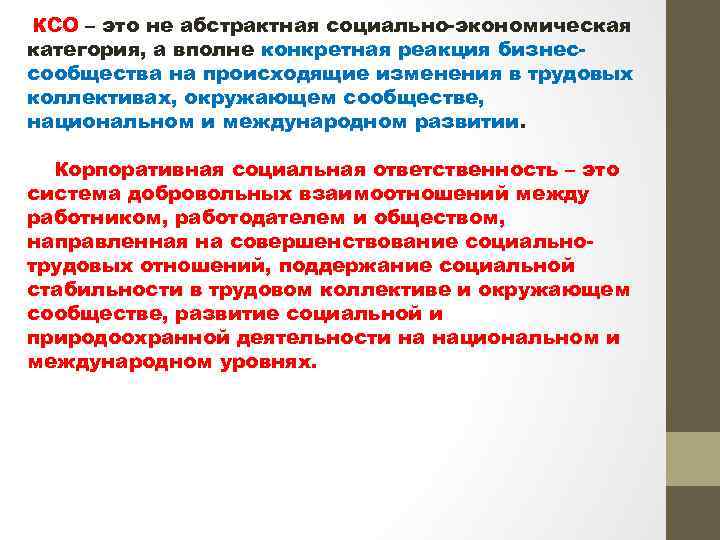 КСО – это не абстрактная социально-экономическая категория, а вполне конкретная реакция бизнес-сообщества на происходящие изменения в трудовых коллективах, окружающем сообществе, национальном и международном развитии.

Корпоративная социальная ответственность – это система добровольных взаимоотношений между работником, работодателем и обществом, направленная на совершенствование социально-трудовых отношений, поддержание социальной стабильности в трудовом коллективе и окружающем сообществе, развитие социальной и природоохранной деятельности на национальном и международном уровнях.